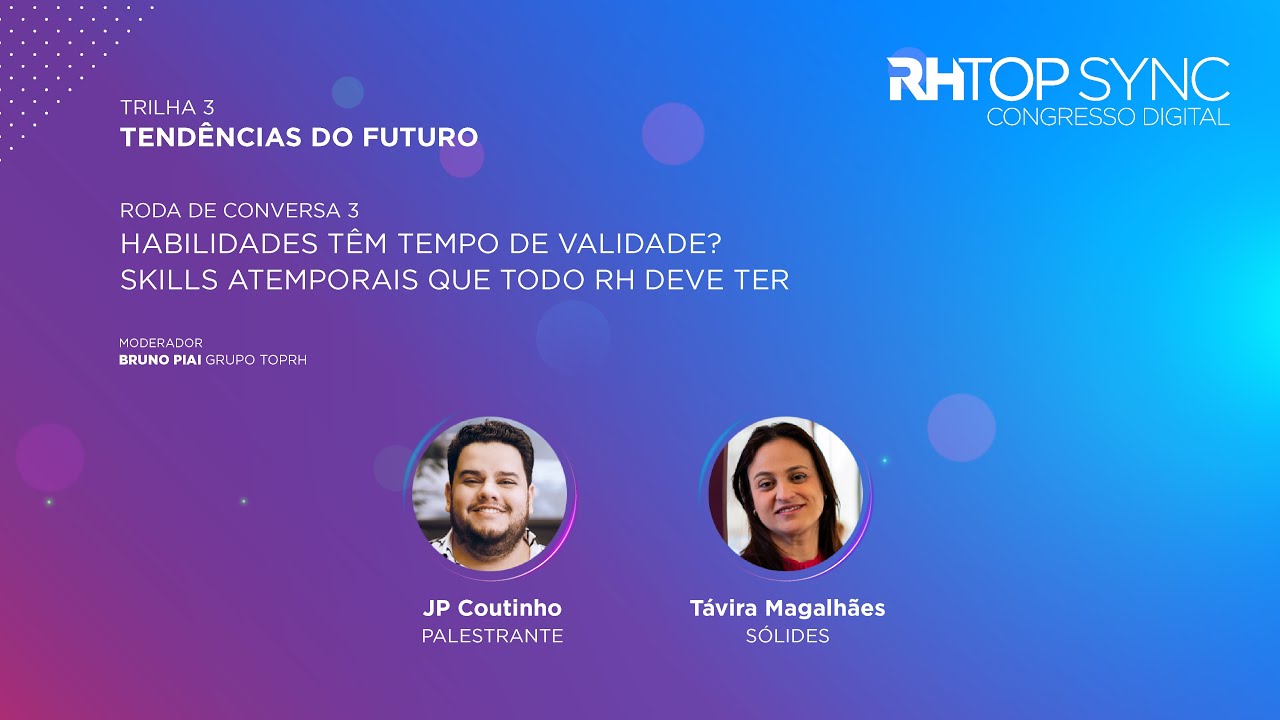 RHTOP SYNC
CONGRESSO DIGITAL

TRILHA 3
TENDÊNCIAS DO FUTURO

RODA DE CONVERSA 3
HABILIDADES TÊM TEMPO DE VALIDADE?
SKILLS ATEMPORAIS QUE TODO RH DEVE TER

MODERADOR
BRUNO PIAI GRUPO TOPRH

JP Coutinho
PALESTRANTE

Távira Magalhães
SÓLIDES